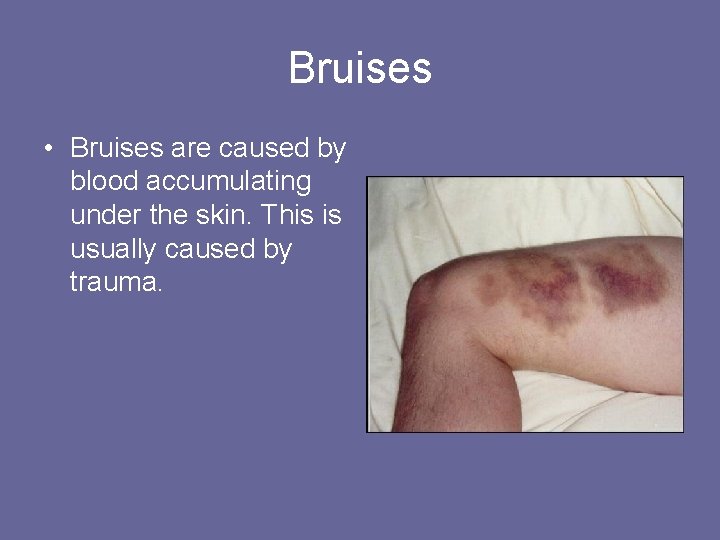 Bruises

• Bruises are caused by blood accumulating under the skin. This is usually caused by trauma.